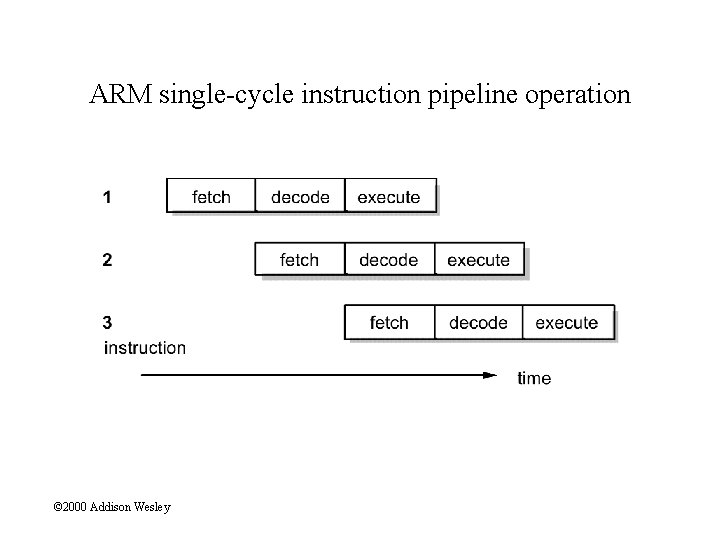 ARM single-cycle instruction pipeline operation

1 fetch decode execute

2 fetch decode execute

3 fetch decode execute

instruction

time

©2000 Addison Wesley